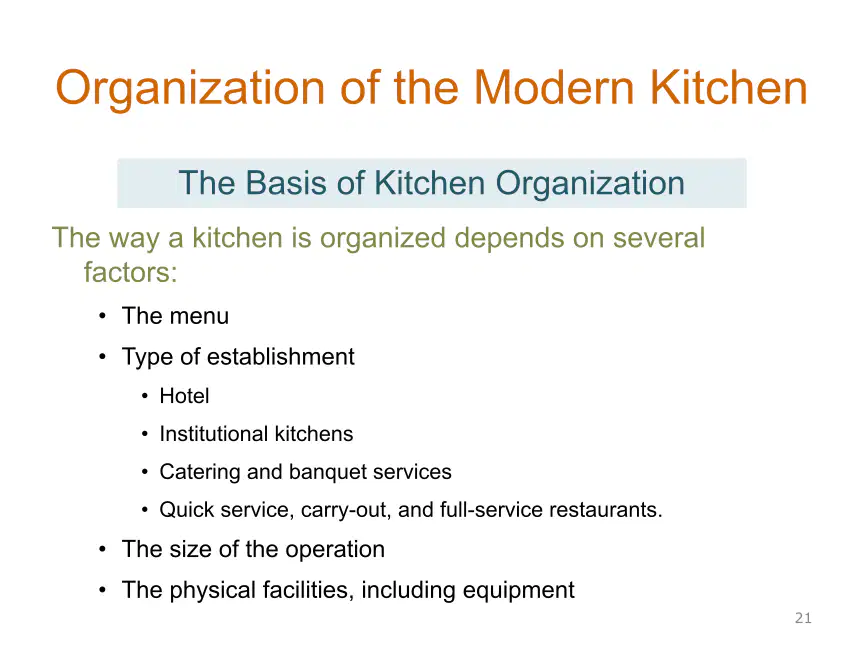 Organization of the Modern Kitchen

The Basis of Kitchen Organization

The way a kitchen is organized depends on several factors:

• The menu
• Type of establishment
• Hotel
• Institutional kitchens
• Catering and banquet services
• Quick service, carry-out, and full-service restaurants.
• The size of the operation
• The physical facilities, including equipment

21